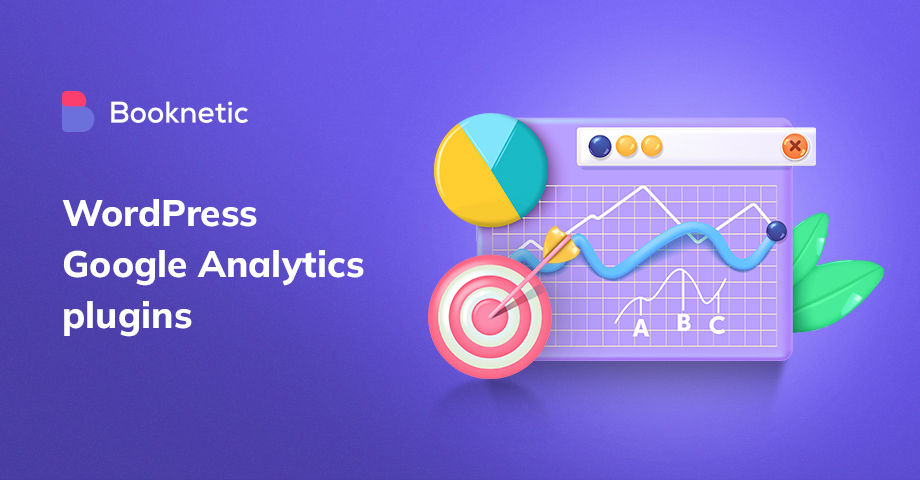 Booknetic

WordPress Google Analytics plugins

A B C